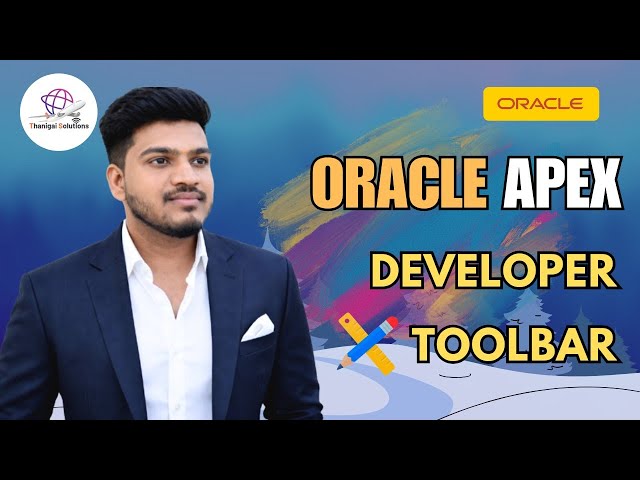 Thanigai Solutions

ORACLE

ORACLE APEX

DEVELOPER

TOOLBAR